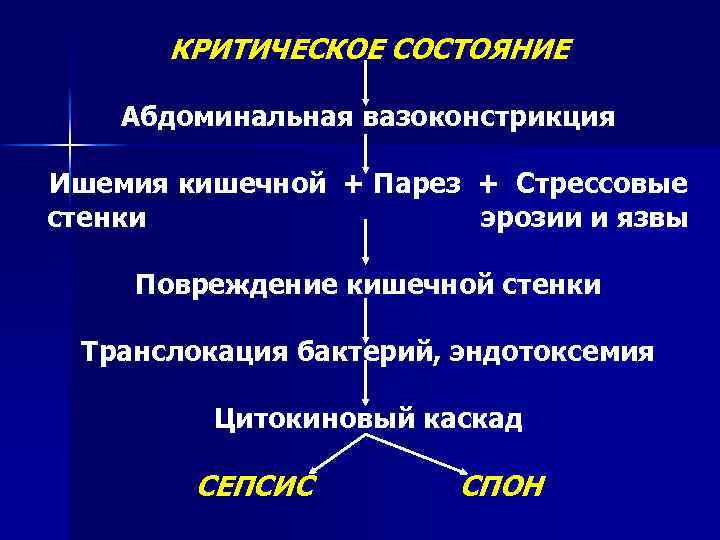 КРИТИЧЕСКОЕ СОСТОЯНИЕ

Абдоминальная вазоконстрикция

Ишемия кишечной стенки + Парез + Стрессовые эрозии и язвы

Повреждение кишечной стенки

Транслокация бактерий, эндотоксемия

Цитокиновый каскад

СЕПСИС

СПОН